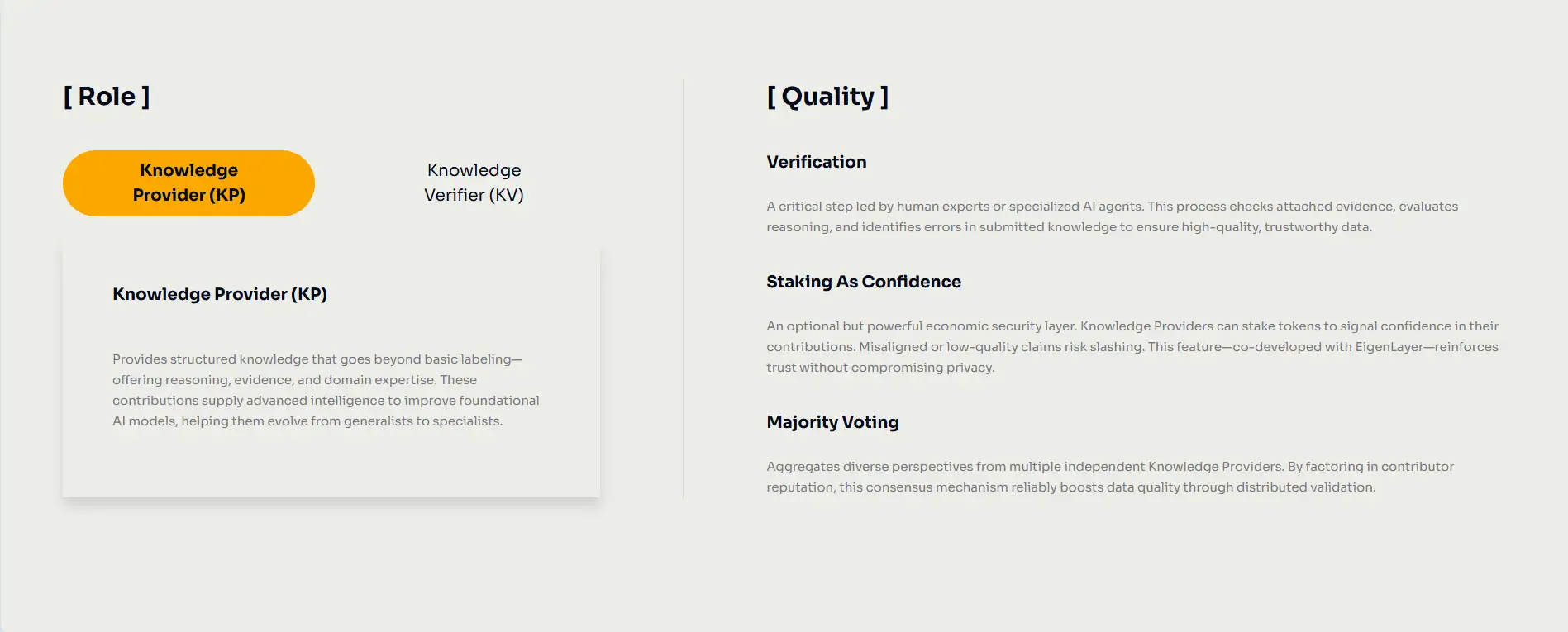 [ Role ]

Knowledge Provider (KP)

Knowledge Verifier (KV)

Knowledge Provider (KP)

Provides structured knowledge that goes beyond basic labeling—offering reasoning, evidence, and domain expertise. These contributions supply advanced intelligence to improve foundational AI models, helping them evolve from generalists to specialists.

[ Quality ]

Verification

A critical step led by human experts or specialized AI agents. This process checks attached evidence, evaluates reasoning, and identifies errors in submitted knowledge to ensure high-quality, trustworthy data.

Staking As Confidence

An optional but powerful economic security layer. Knowledge Providers can stake tokens to signal confidence in their contributions. Misaligned or low-quality claims risk slashing. This feature—co-developed with EigenLayer—reinforces trust without compromising privacy.

Majority Voting

Aggregates diverse perspectives from multiple independent Knowledge Providers. By factoring in contributor reputation, this consensus mechanism reliably boosts data quality through distributed validation.